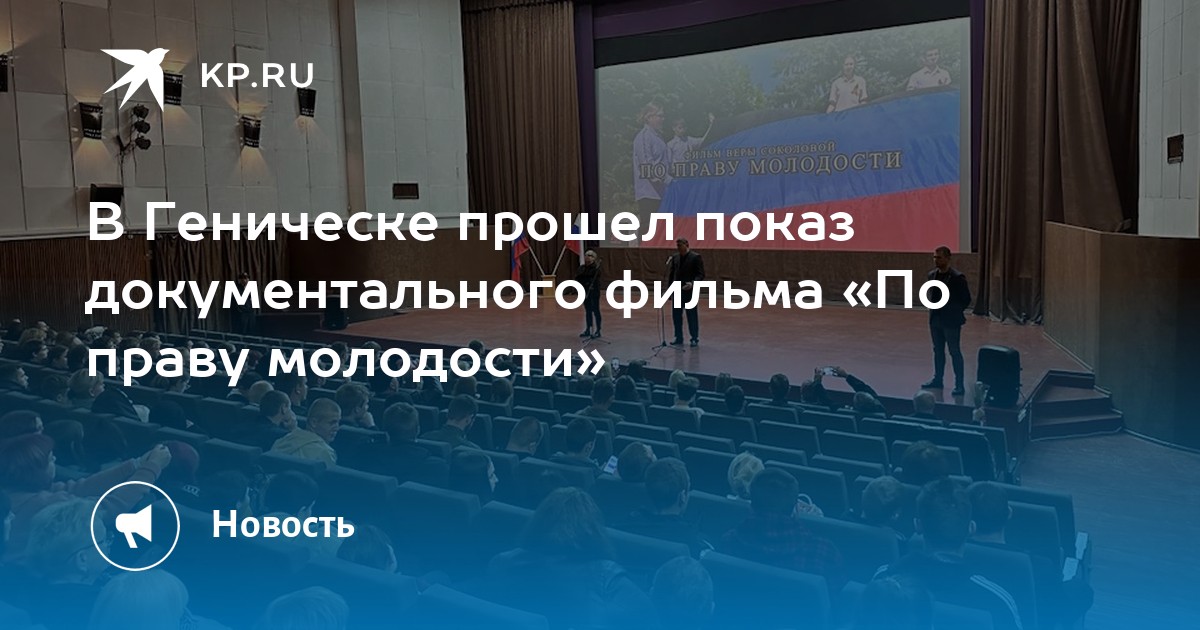 KP.RU

ФИЛЬМ ВЕРЫ СОКОЛОВОЙ
ПО ПРАВУ МОЛОДОСТИ

В Геническе прошел показ документального фильма «По праву молодости»

Новость